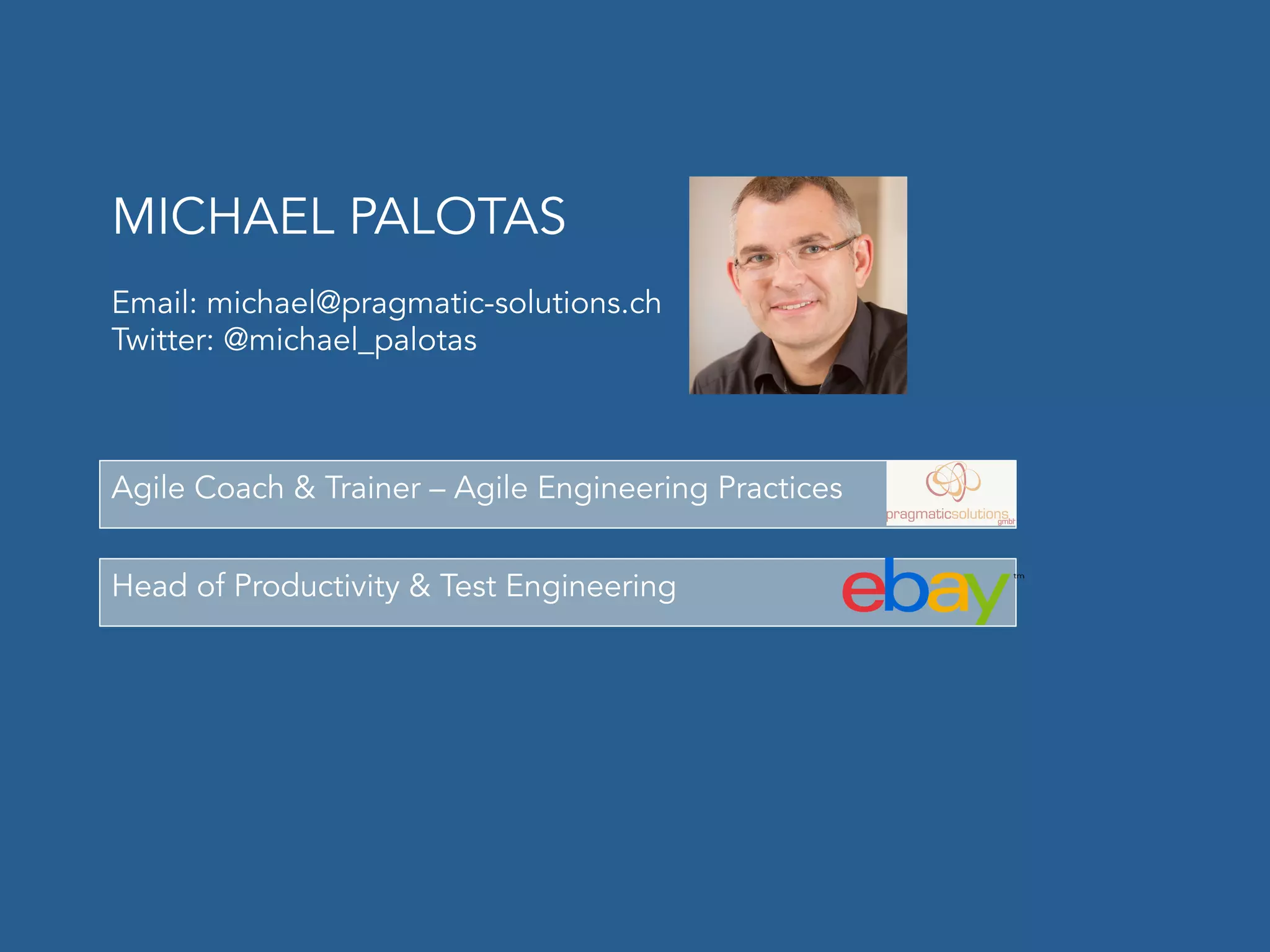 MICHAEL PALOTAS

Email: michael@pragmatic-solutions.ch
Twitter: @michael_palotas

Agile Coach & Trainer – Agile Engineering Practices

pragmaticsolutions gmbh

Head of Productivity & Test Engineering

ebay tm